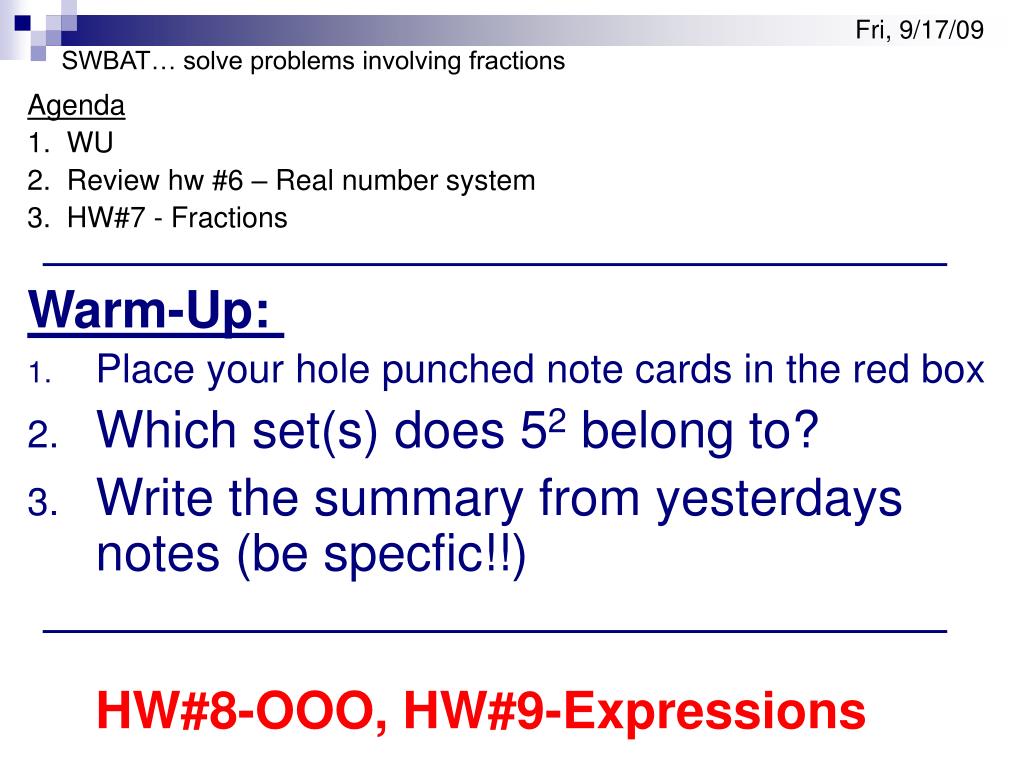 Fri, 9/17/09

SWBAT… solve problems involving fractions

Agenda
1. WU
2. Review hw #6 – Real number system
3. HW#7 - Fractions

Warm-Up:
1. Place your hole punched note cards in the red box
2. Which set(s) does $5^2$ belong to?
3. Write the summary from yesterdays notes (be specfic!!)

HW#8-OOO, HW#9-Expressions